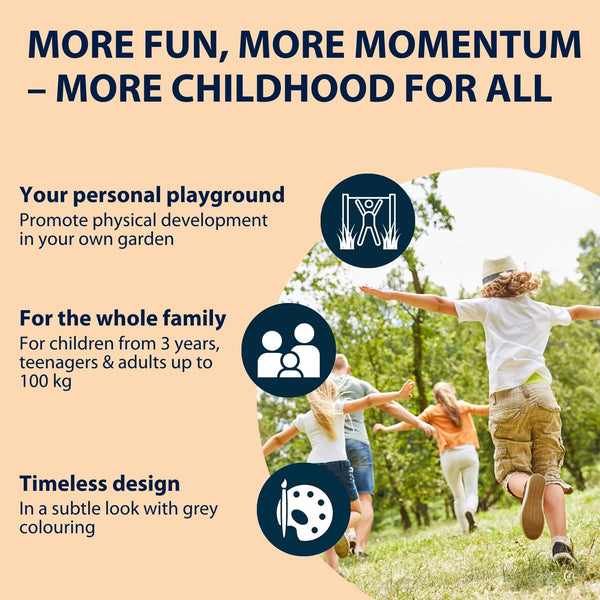 MORE FUN, MORE MOMENTUM – MORE CHILDHOOD FOR ALL

Your personal playground
Promote physical development in your own garden

For the whole family
For children from 3 years, teenagers & adults up to 100 kg

Timeless design
In a subtle look with grey colouring